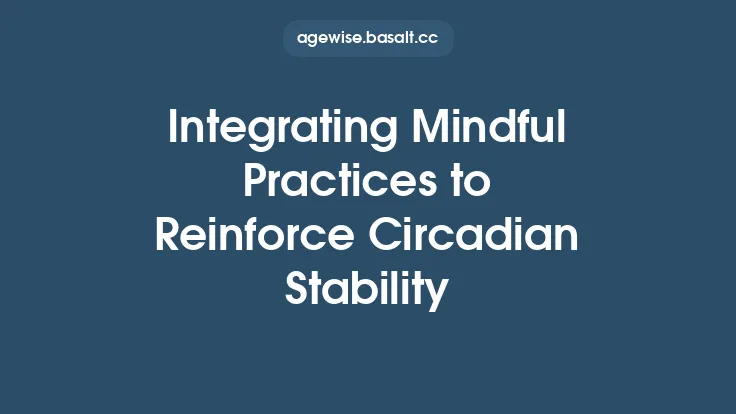 agewise.basalt.cc

Integrating Mindful Practices to Reinforce Circadian Stability